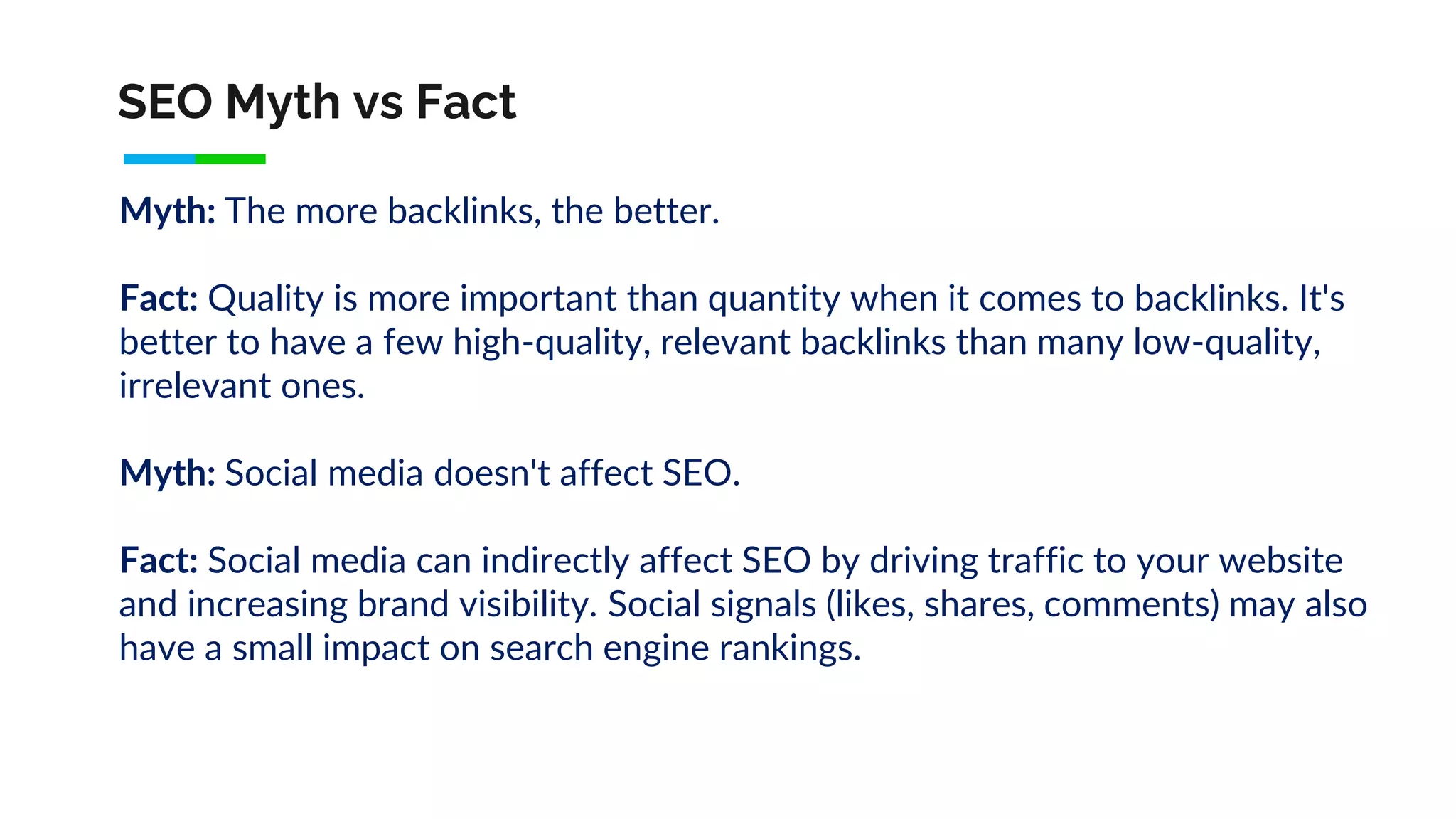 SEO Myth vs Fact

Myth: The more backlinks, the better.

Fact: Quality is more important than quantity when it comes to backlinks. It's better to have a few high-quality, relevant backlinks than many low-quality, irrelevant ones.

Myth: Social media doesn't affect SEO.

Fact: Social media can indirectly affect SEO by driving traffic to your website and increasing brand visibility. Social signals (likes, shares, comments) may also have a small impact on search engine rankings.